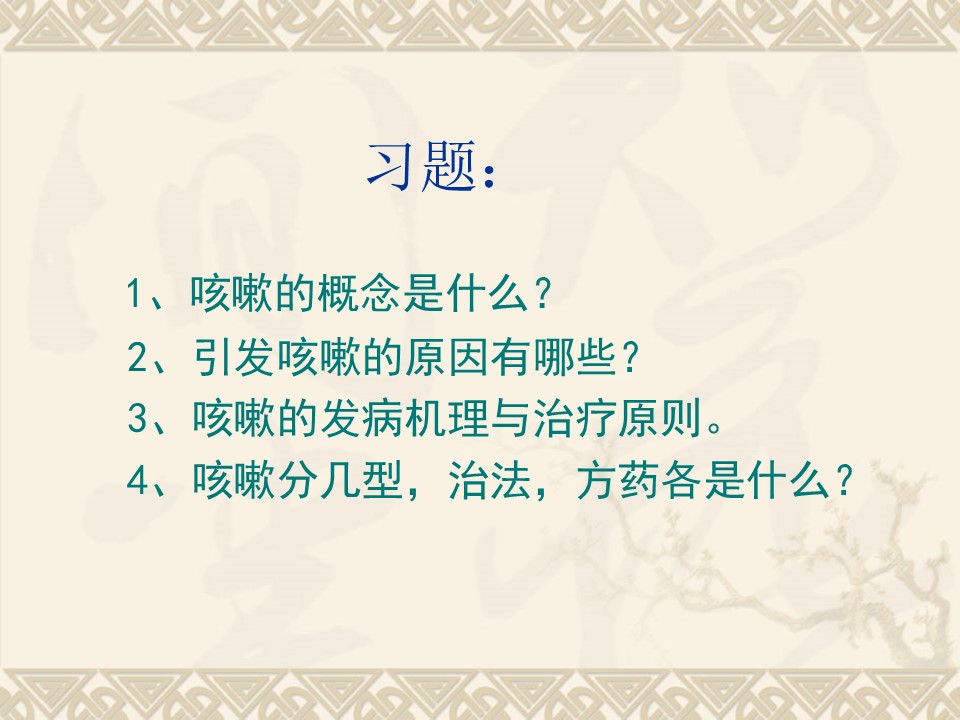 习题：

1、咳嗽的概念是什么？
2、引发咳嗽的原因有哪些？
3、咳嗽的发病机理与治疗原则。
4、咳嗽分几型，治法，方药各是什么？